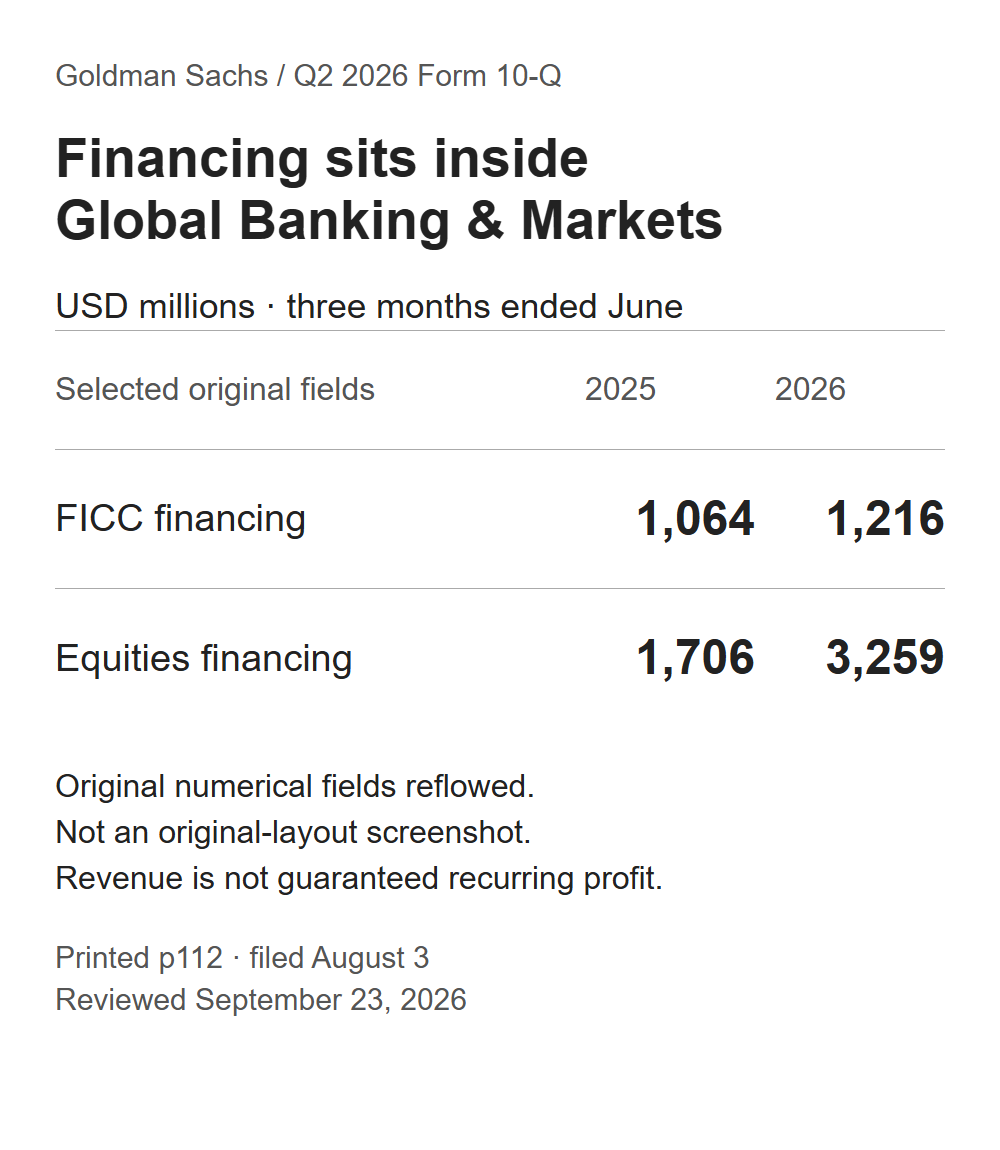 Goldman Sachs / Q2 2026 Form 10-Q

Financing sits inside
Global Banking & Markets

USD millions · three months ended June

| Selected original fields | 2025 | 2026 |
|---|---|---|
| FICC financing | 1,064 | 1,216 |
| Equities financing | 1,706 | 3,259 |

Original numerical fields reflowed.
Not an original-layout screenshot.
Revenue is not guaranteed recurring profit.

Printed p112 · filed August 3
Reviewed September 23, 2026